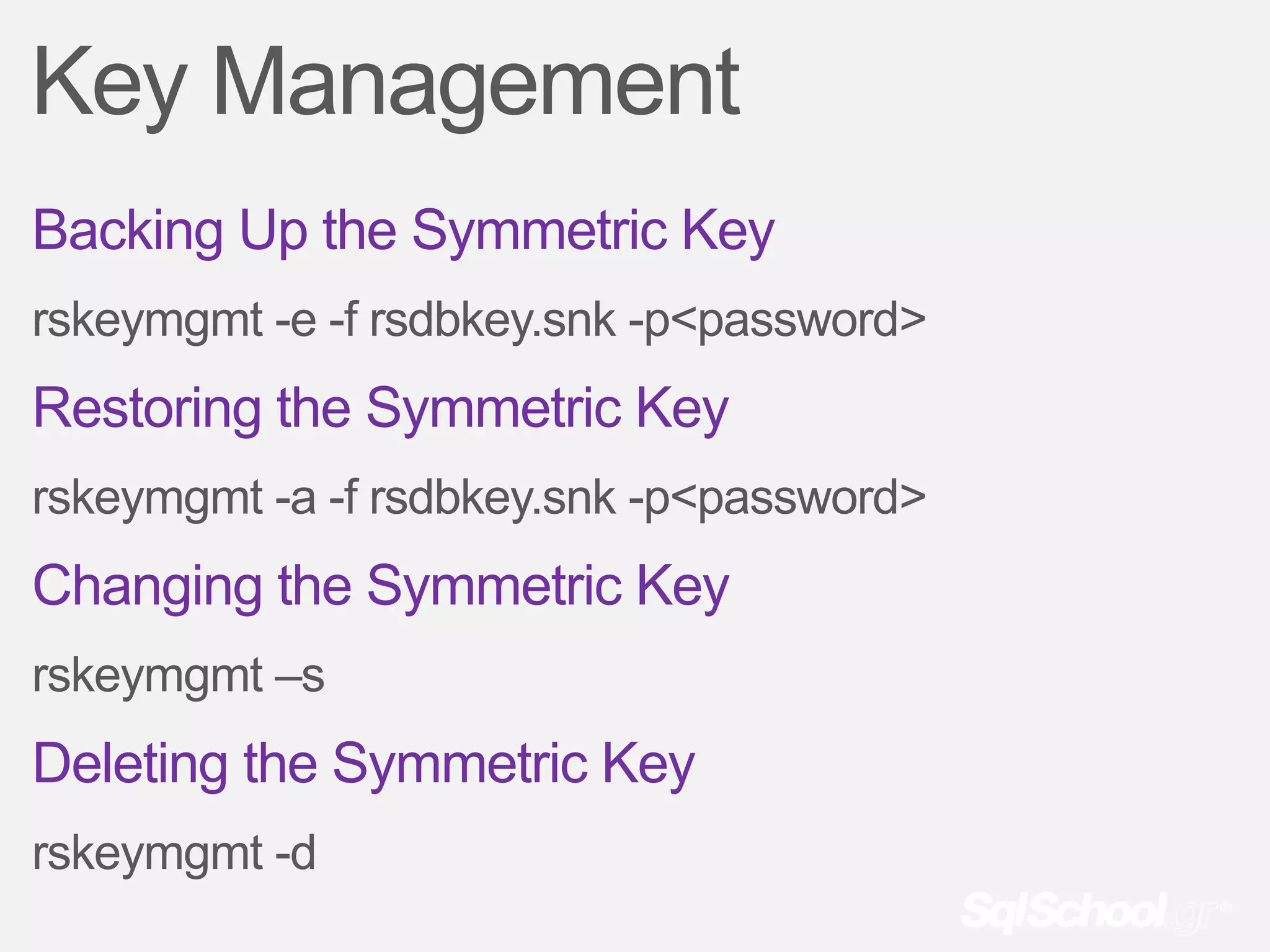 Key Management

Backing Up the Symmetric Key

rskeymgmt -e -f rsdbkey.snk -p<password>

Restoring the Symmetric Key

rskeymgmt -a -f rsdbkey.snk -p<password>

Changing the Symmetric Key

rskeymgmt –s

Deleting the Symmetric Key

rskeymgmt -d

SqlSchool.gr®